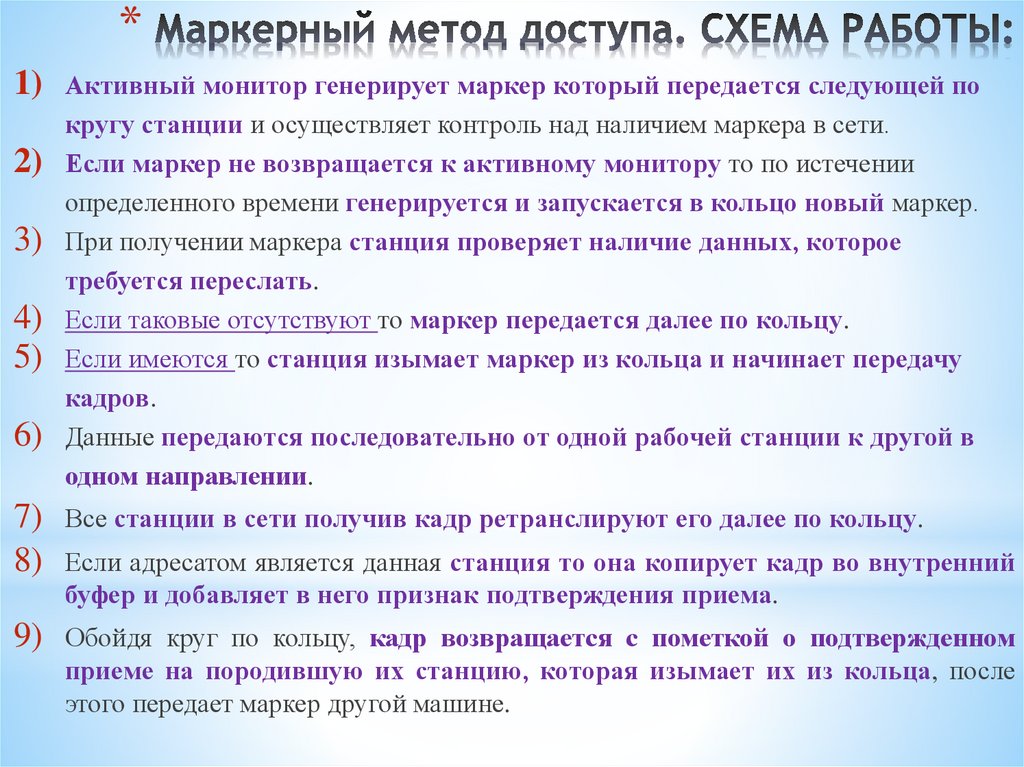 * Маркерный метод доступа. СХЕМА РАБОТЫ:

1) Активный монитор генерирует маркер который передается следующей по кругу станции и осуществляет контроль над наличием маркера в сети.

2) Если маркер не возвращается к активному монитору то по истечении определенного времени генерируется и запускается в кольцо новый маркер.

3) При получении маркера станция проверяет наличие данных, которое требуется переслать.

4) Если таковые отсутствуют то маркер передается далее по кольцу.

5) Если имеются то станция изымает маркер из кольца и начинает передачу кадров.

6) Данные передаются последовательно от одной рабочей станции к другой в одном направлении.

7) Все станции в сети получив кадр ретранслируют его далее по кольцу.

8) Если адресатом является данная станция то она копирует кадр во внутренний буфер и добавляет в него признак подтверждения приема.

9) Обойдя круг по кольцу, кадр возвращается с пометкой о подтвержденном приеме на породившую их станцию, которая изымает их из кольца, после этого передает маркер другой машине.